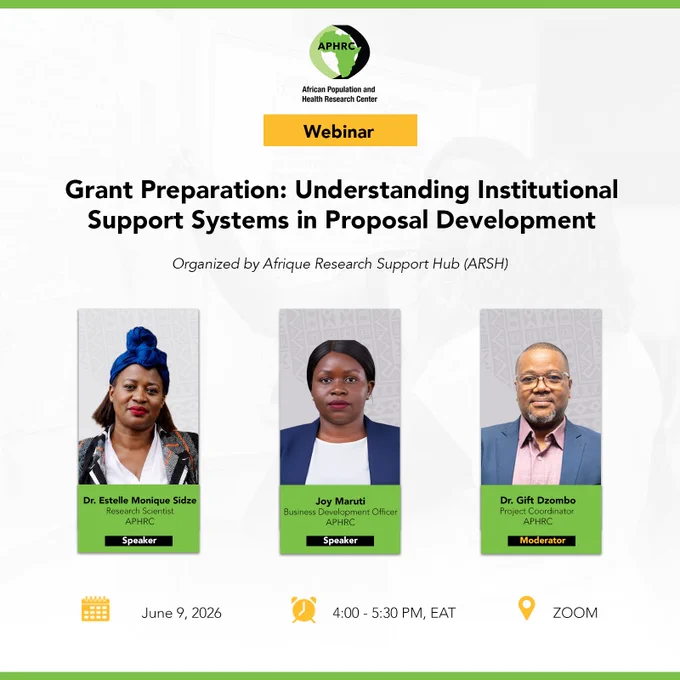 APHRC

African Population and Health Research Center

Webinar

Grant Preparation: Understanding Institutional Support Systems in Proposal Development

Organized by Afrique Research Support Hub (ARSH)

Dr. Estelle Monique Sidze
Research Scientist
APHRC
Speaker

Joy Maruti
Business Development Officer
APHRC
Speaker

Dr. Gift Dzombo
Project Coordinator
APHRC
Moderator

June 9, 2026

4:00 - 5:30 PM, EAT

ZOOM